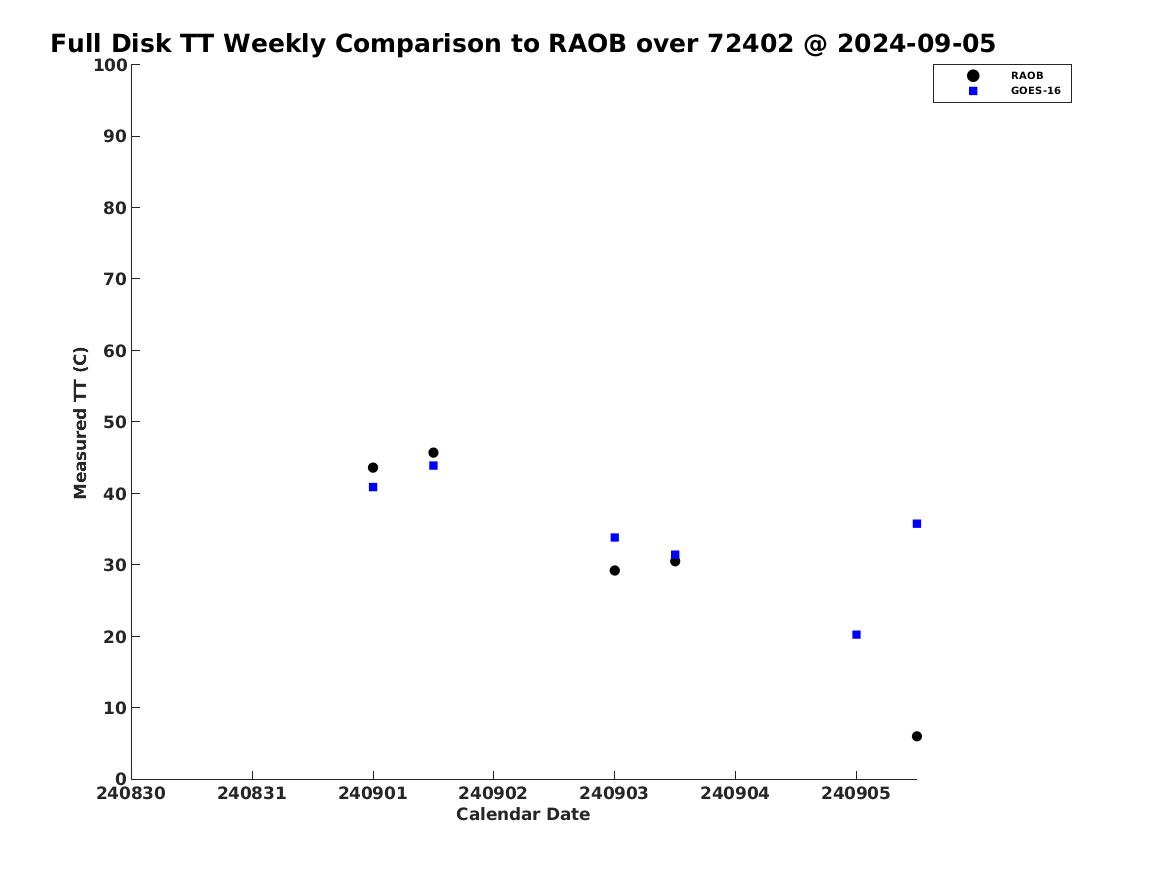 Full Disk TT Weekly Comparison to RAOB over 72402 @ 2024-09-05

RAOB
GOES-16

Measured TT (C)

100
90
80
70
60
50
40
30
20
10
0

240830
240831
240901
240902
240903
240904
240905

Calendar Date